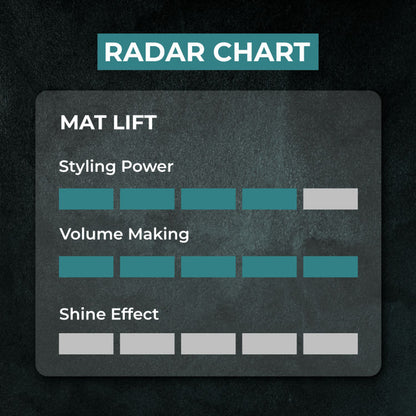 RADAR CHART

MAT LIFT

Styling Power

Volume Making

Shine Effect